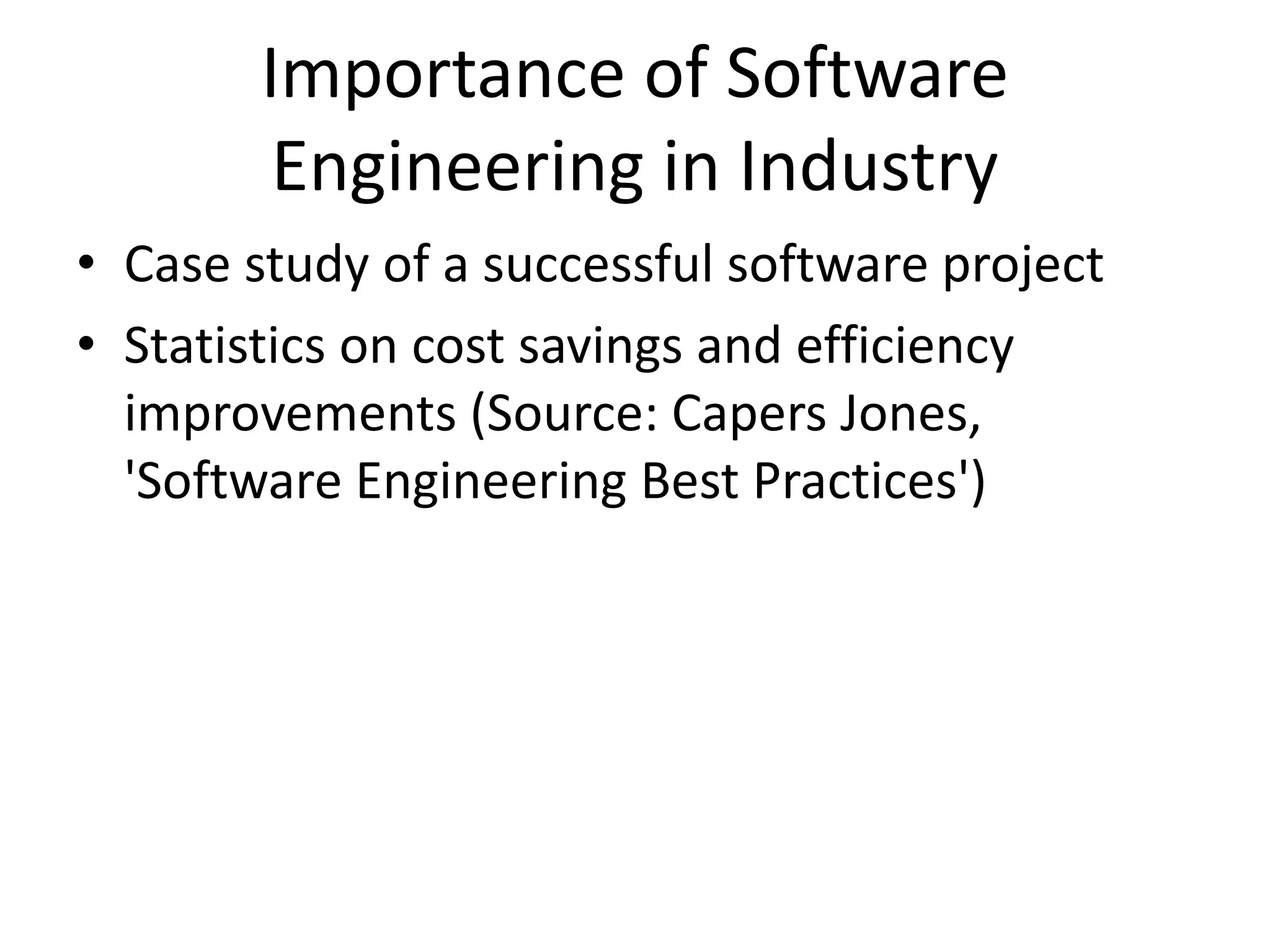 Importance of Software Engineering in Industry

• Case study of a successful software project
• Statistics on cost savings and efficiency improvements (Source: Capers Jones, 'Software Engineering Best Practices')